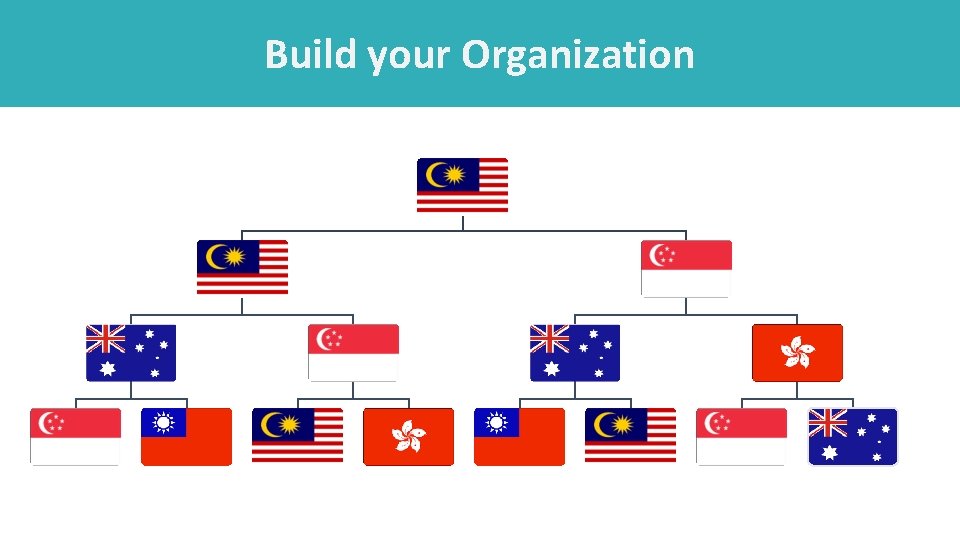 Build your Organization